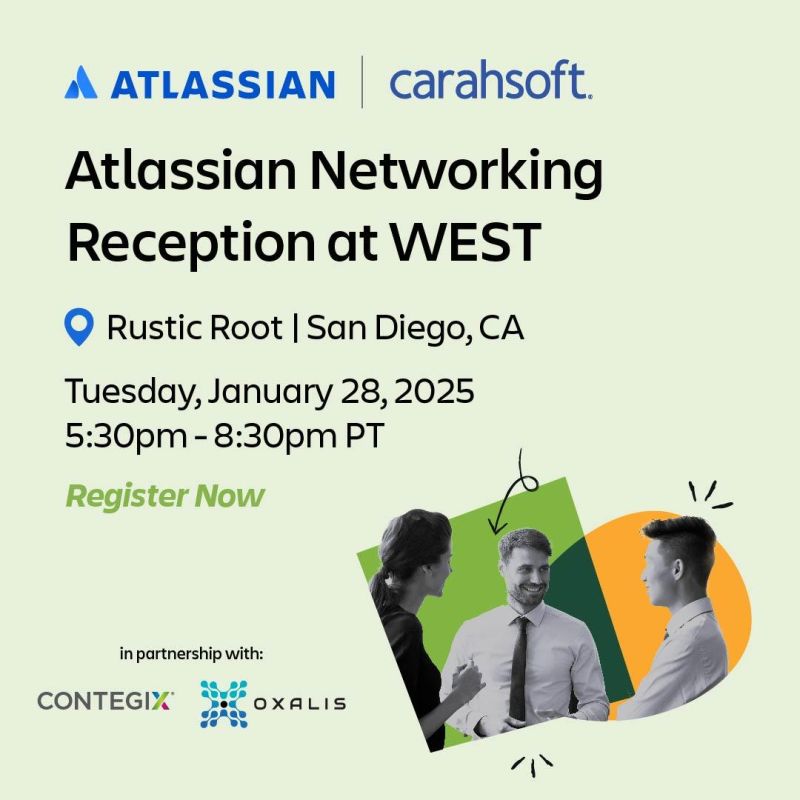 ATLASSIAN | carahsoft.

Atlassian Networking Reception at WEST

Rustic Root | San Diego, CA

Tuesday, January 28, 2025
5:30pm - 8:30pm PT

Register Now

in partnership with:

CONTEGIX

OXALIS